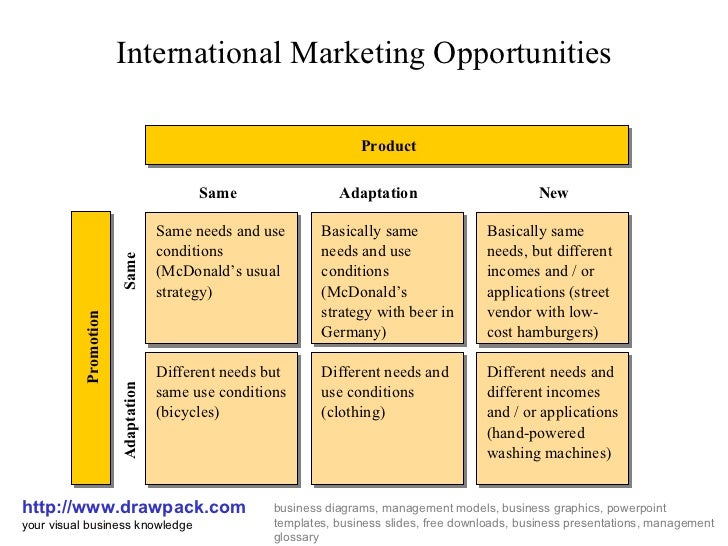 International Marketing Opportunities

Product

Promotion

| | Same | Adaptation | New |
|---|---|---|---|
| Same | Same needs and use conditions (McDonald's usual strategy) | Basically same needs and use conditions (McDonald's strategy with beer in Germany) | Basically same needs, but different incomes and / or applications (street vendor with low-cost hamburgers) |
| Adaptation | Different needs but same use conditions (bicycles) | Different needs and use conditions (clothing) | Different needs and different incomes and / or applications (hand-powered washing machines) |

http://www.drawpack.com
your visual business knowledge

business diagrams, management models, business graphics, powerpoint templates, business slides, free downloads, business presentations, management glossary